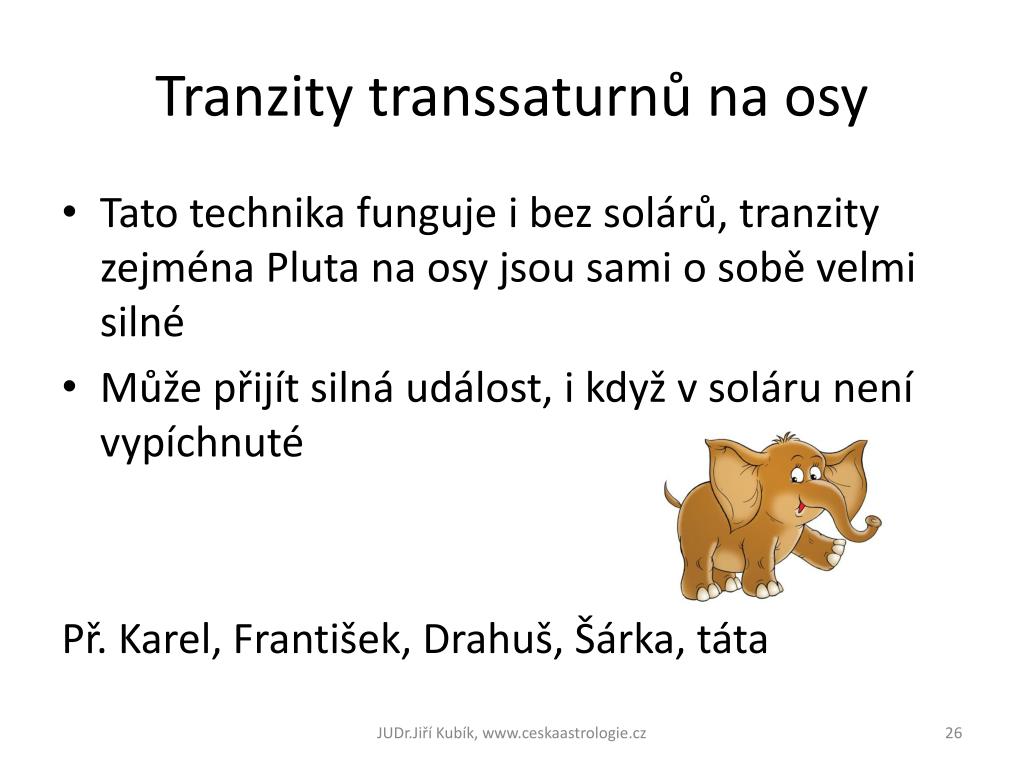 Tranzity transsaturnů na osy

• Tato technika funguje i bez solárů, tranzity zejména Pluta na osy jsou sami o sobě velmi silné
• Může přijít silná událost, i když v soláru není vypíchnuté

Př. Karel, František, Drahuš, Šárka, táta

JUDr.Jiří Kubík, www.ceskaastrologie.cz

26